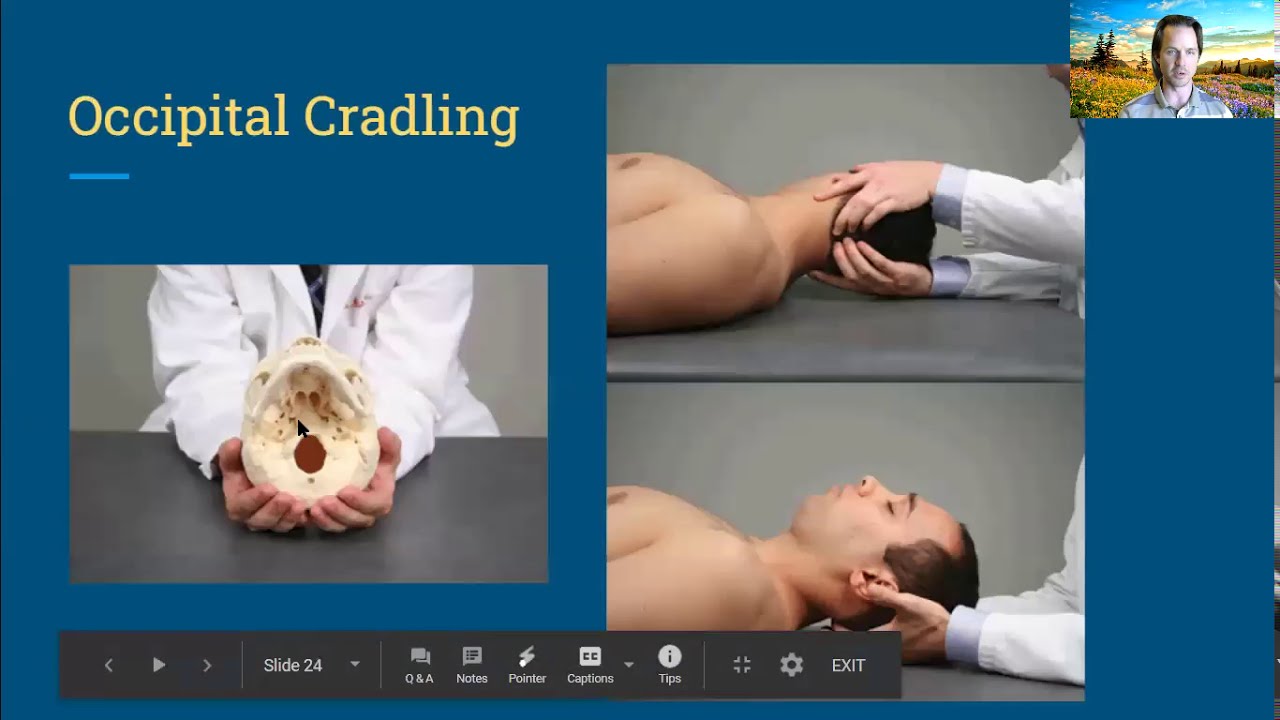 Occipital Cradling

Slide 24
Q & A
Notes
Pointer
Captions
Tips
EXIT